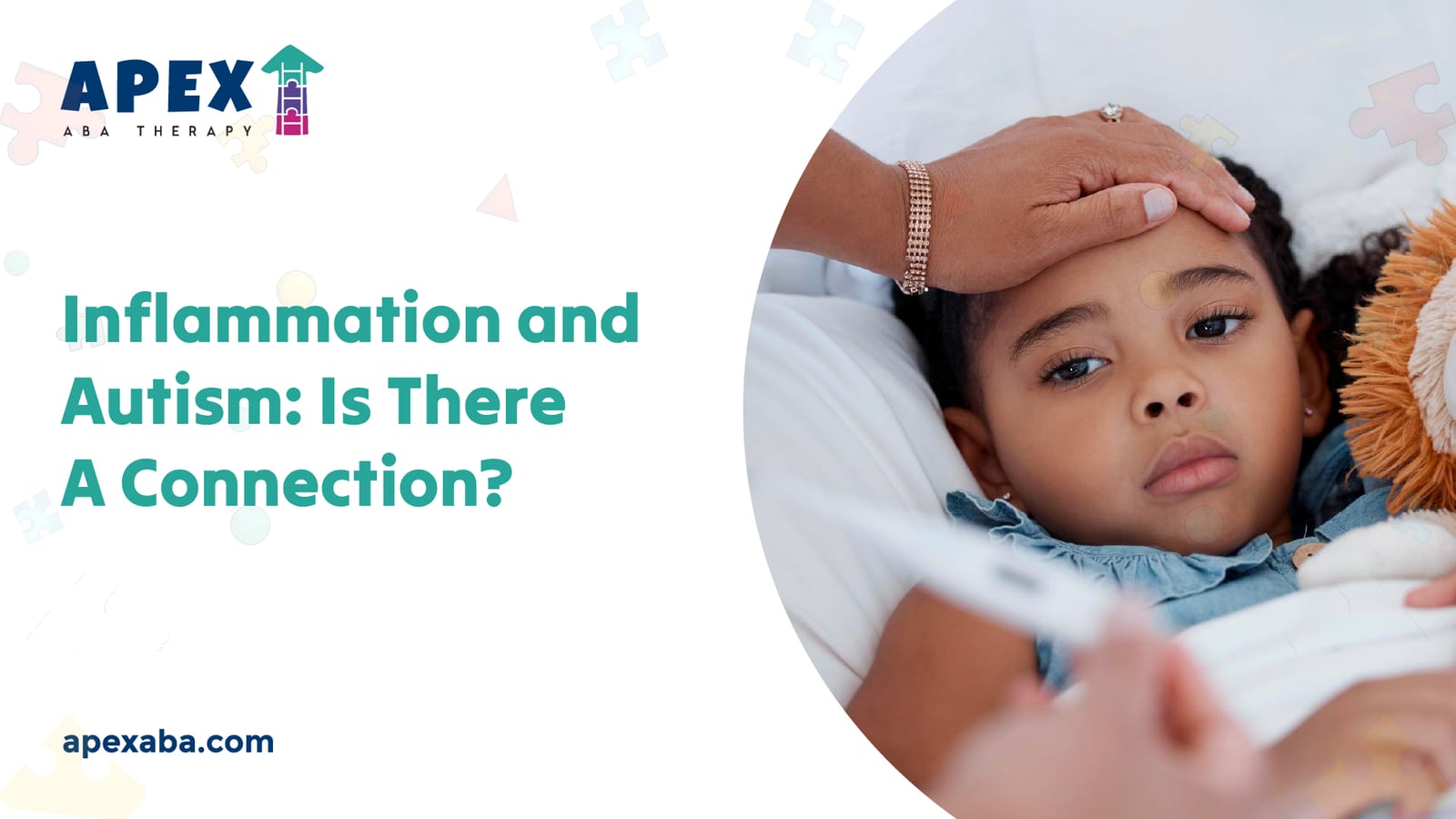 APEX
ABA THERAPY

Inflammation and Autism: Is There A Connection?

apexaba.com